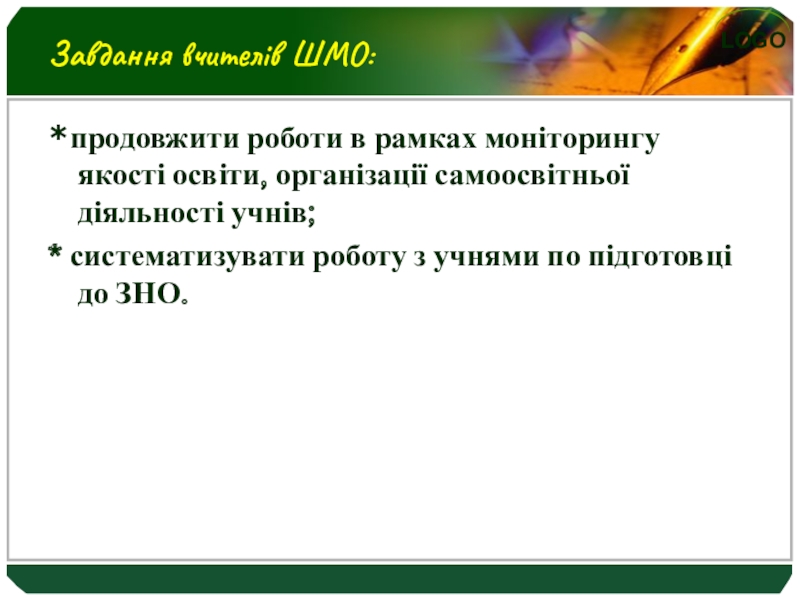 Завдання вчителів ШМО:

LOGO

*продовжити роботи в рамках моніторингу якості освіти, організації самоосвітньої діяльності учнів;

* систематизувати роботу з учнями по підготовці до ЗНО.